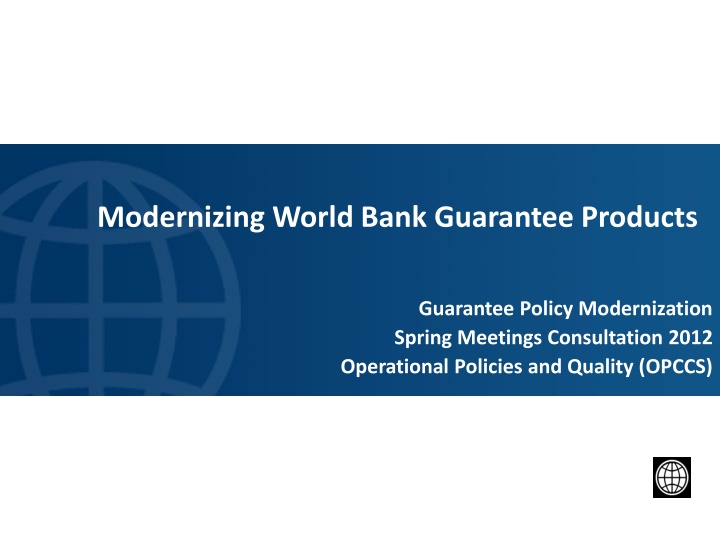 Modernizing World Bank Guarantee Products

Guarantee Policy Modernization
Spring Meetings Consultation 2012
Operational Policies and Quality (OPCCS)